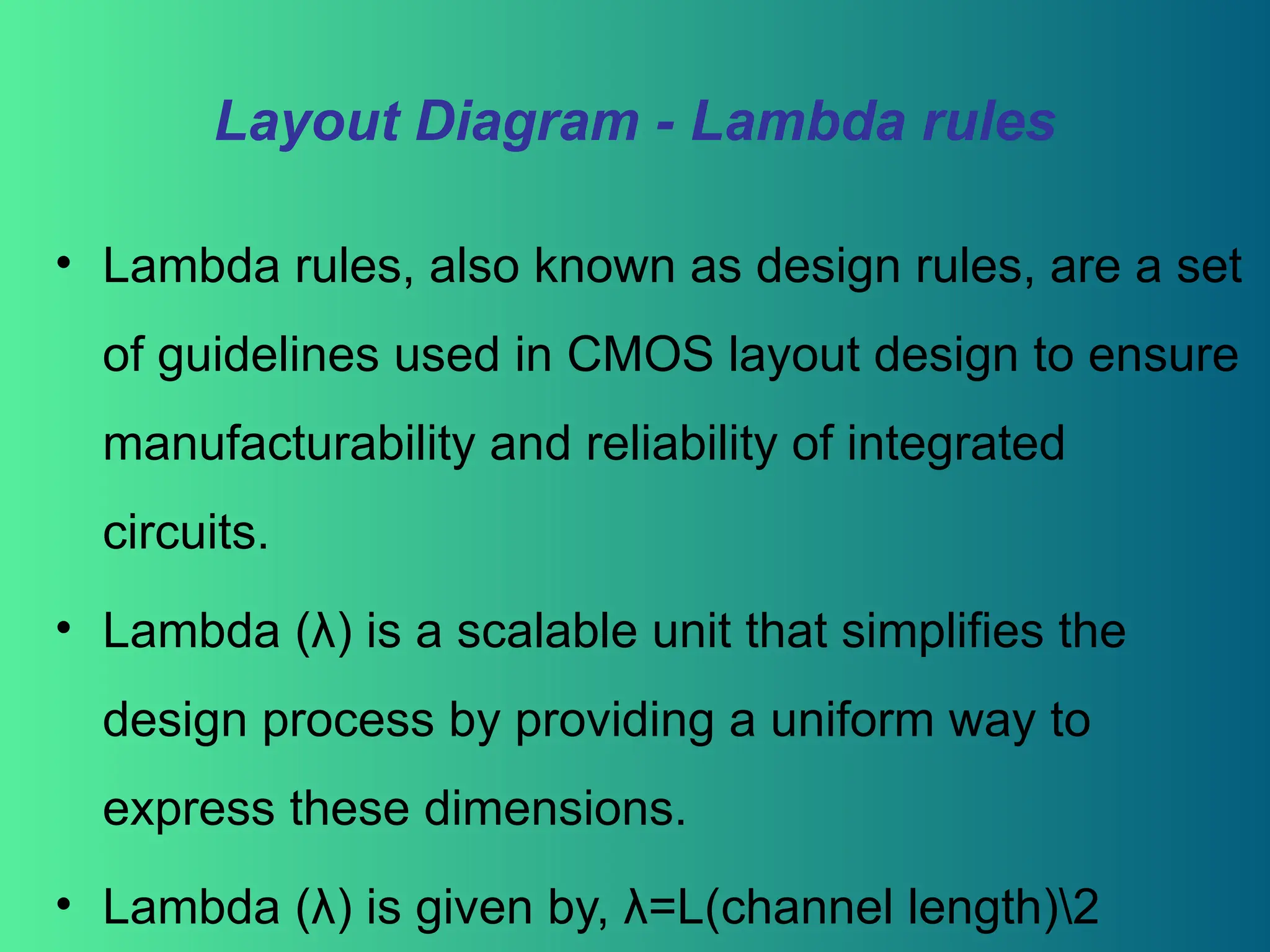 Layout Diagram - Lambda rules

• Lambda rules, also known as design rules, are a set of guidelines used in CMOS layout design to ensure manufacturability and reliability of integrated circuits.

• Lambda (λ) is a scalable unit that simplifies the design process by providing a uniform way to express these dimensions.

• Lambda (λ) is given by, λ=L(channel length)\2